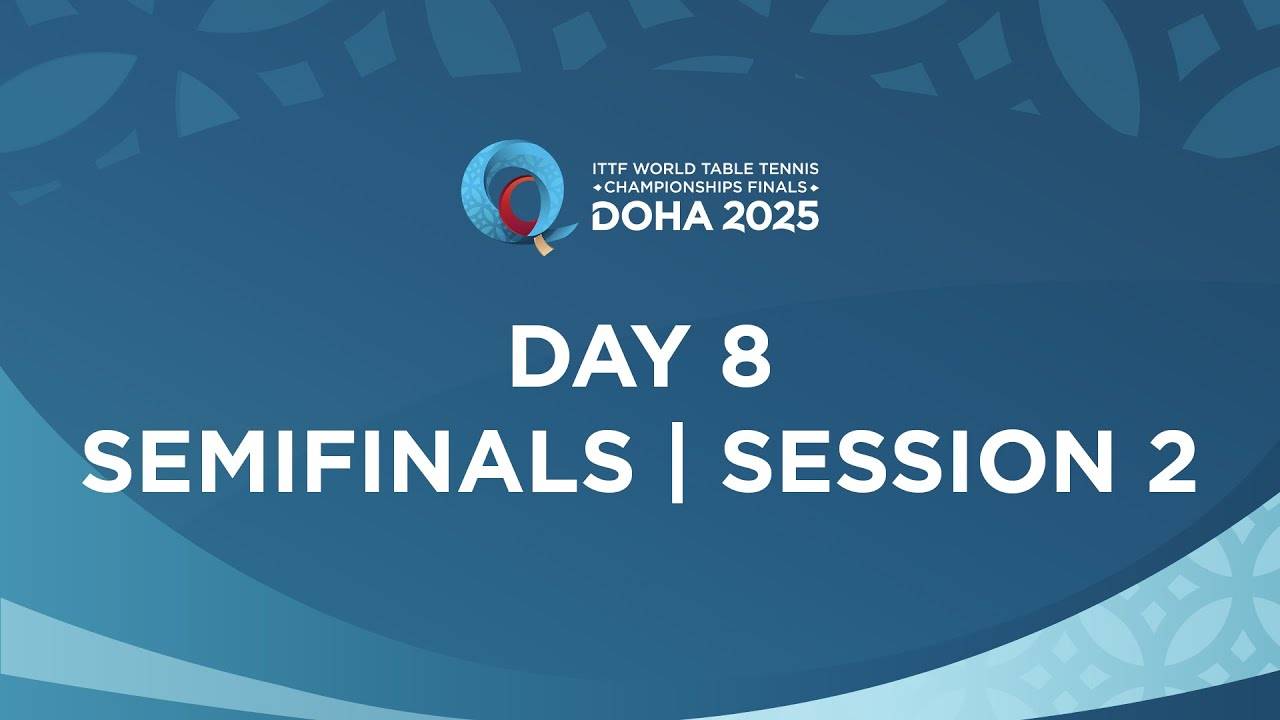 ITTF WORLD TABLE TENNIS
CHAMPIONSHIPS FINALS
DOHA 2025

DAY 8
SEMIFINALS | SESSION 2